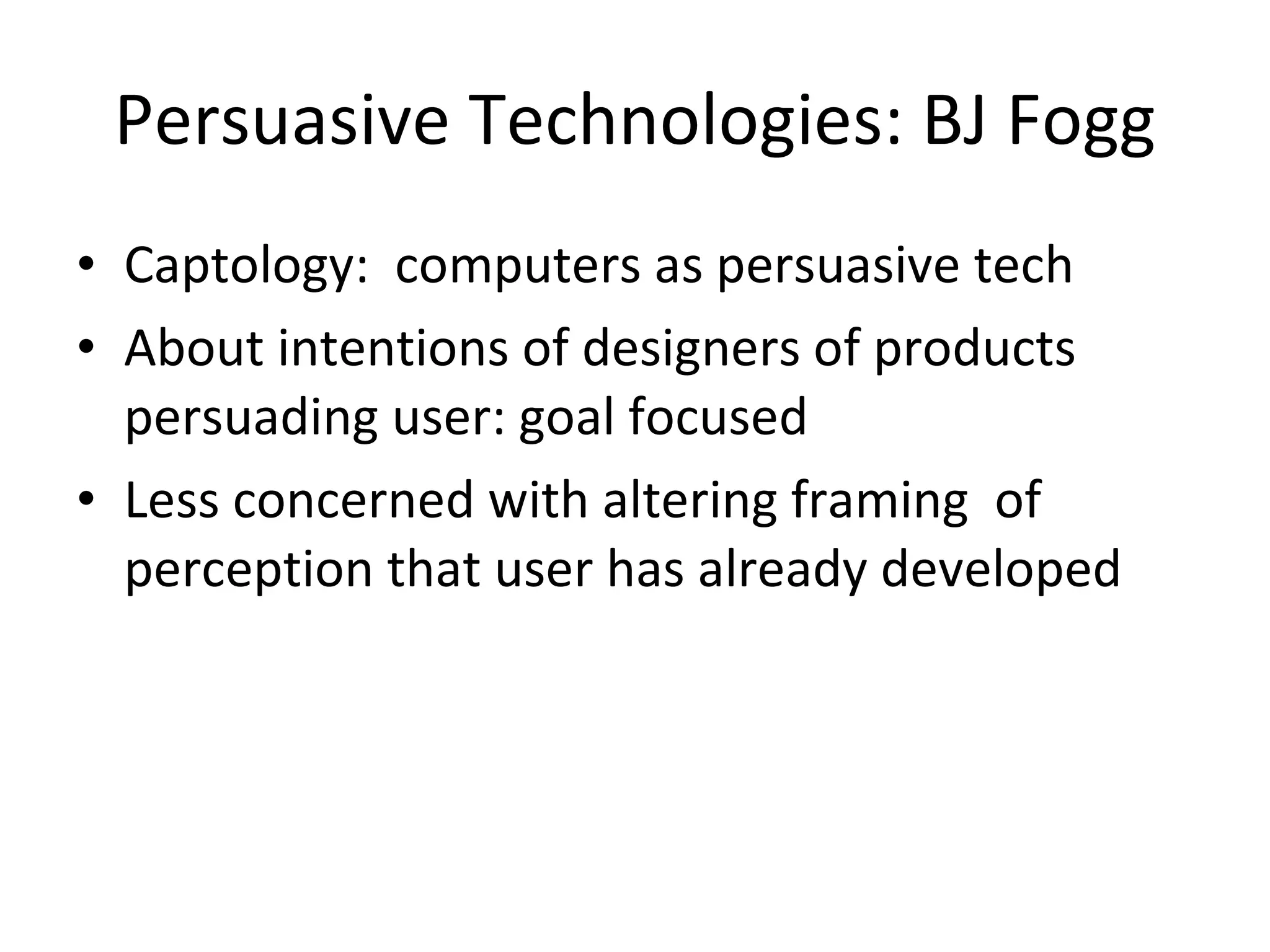 Persuasive Technologies: BJ Fogg

• Captology: computers as persuasive tech
• About intentions of designers of products persuading user: goal focused
• Less concerned with altering framing of perception that user has already developed